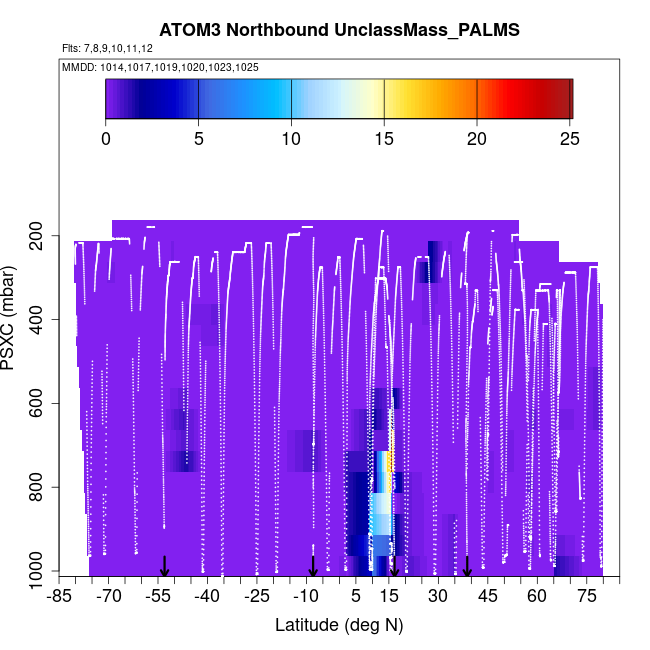 ATOM3 Northbound UnclassMass_PALMS
Flts: 7,8,9,10,11,12
MMDD: 1014,1017,1019,1020,1023,1025

0 5 10 15 20 25

PSXC (mbar)
200
400
600
800
1000

-85 -70 -55 -40 -25 -10 5 15 30 45 60 75
Latitude (deg N)